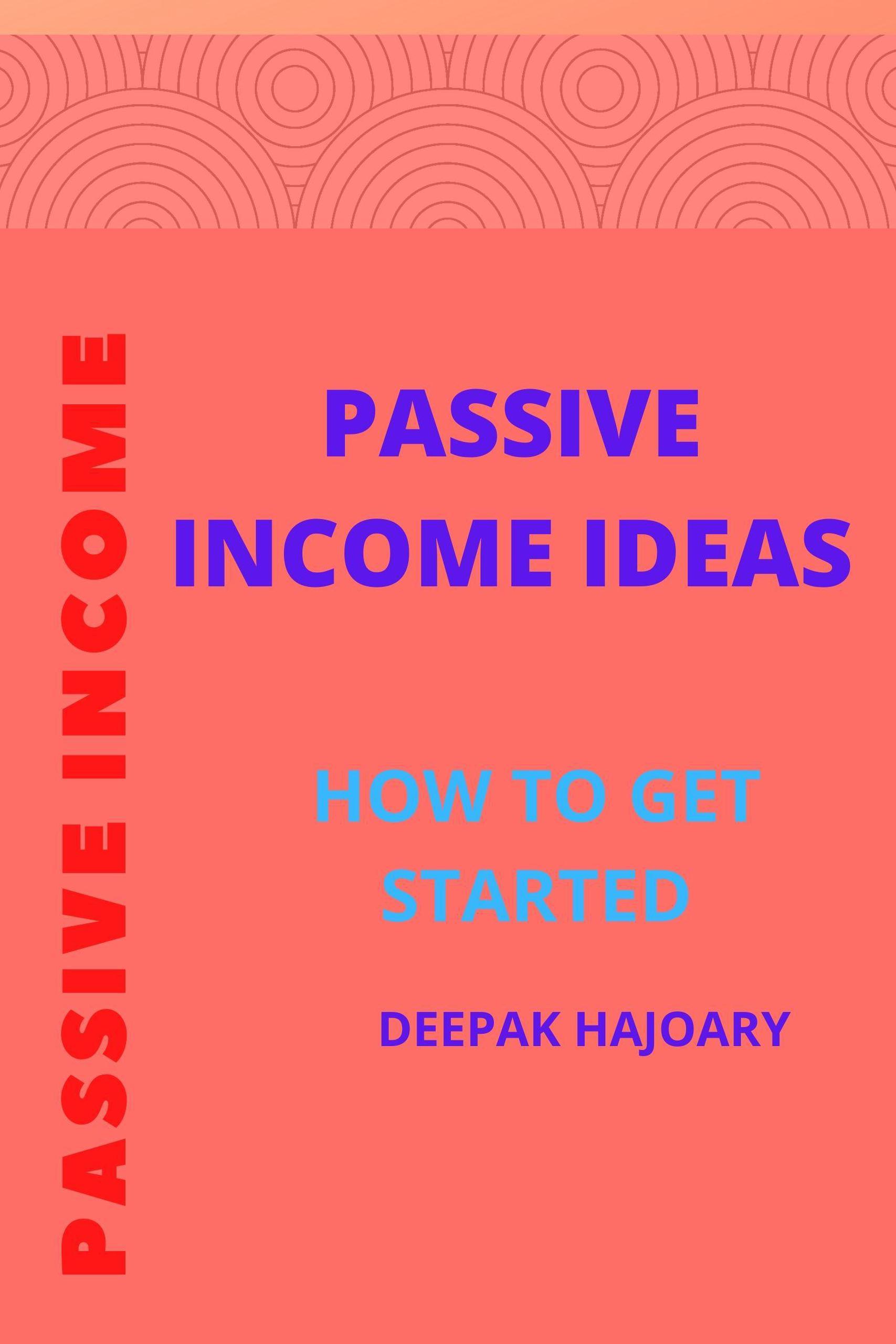 PASSIVE INCOME

PASSIVE INCOME IDEAS

HOW TO GET STARTED

DEEPAK HAJOARY